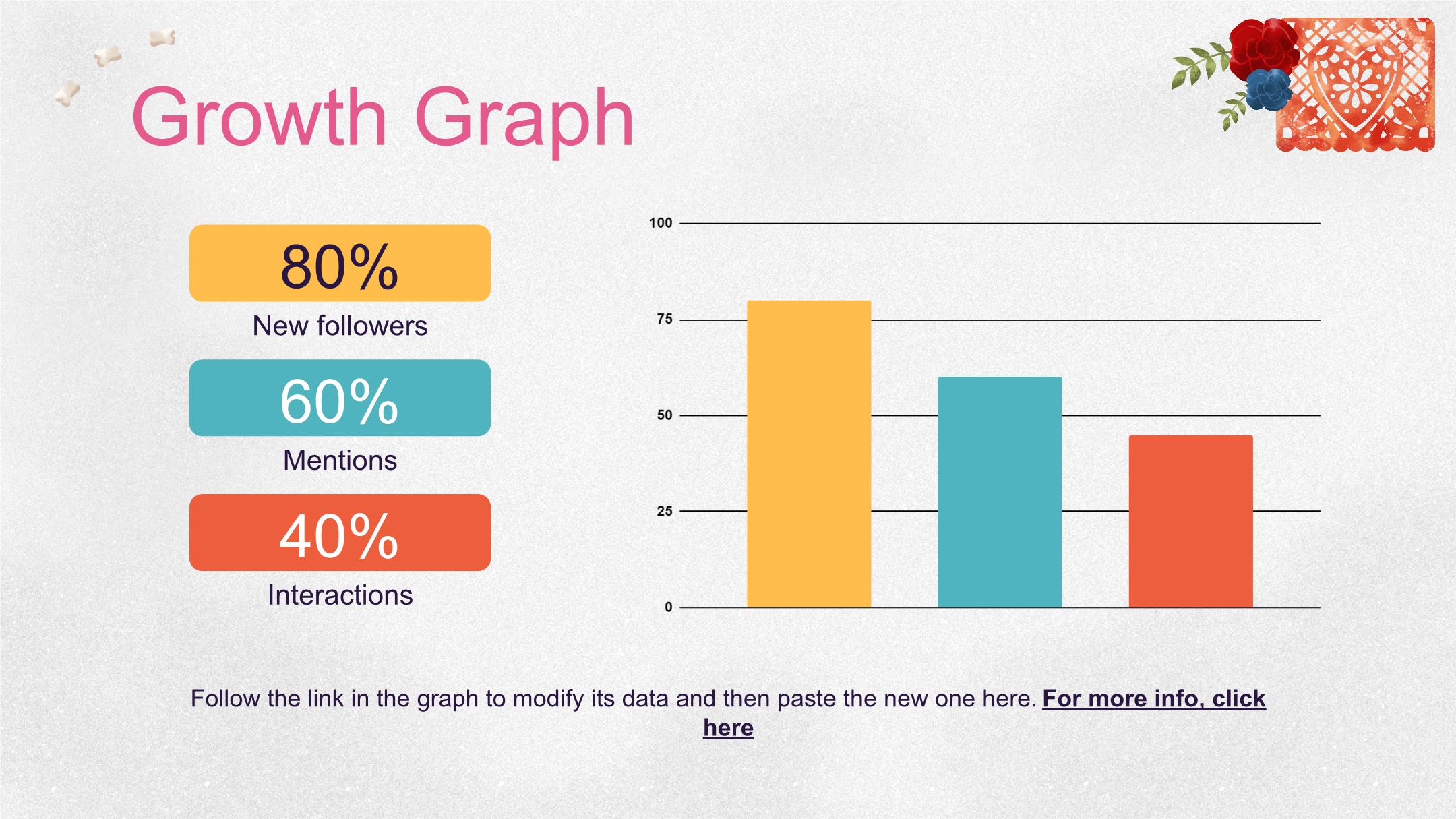 Growth Graph

80%

New followers

60%

Mentions

40%

Interactions

100

75

50

25

0

Follow the link in the graph to modify its data and then paste the new one here. For more info, click here